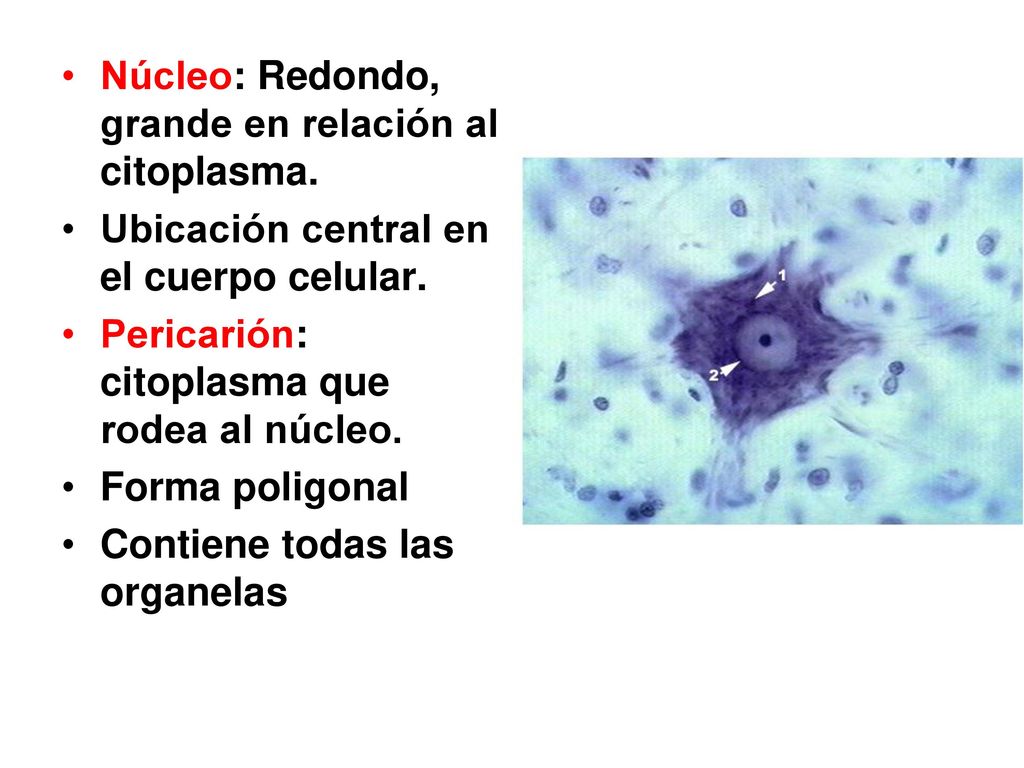 • Núcleo: Redondo, grande en relación al citoplasma.
• Ubicación central en el cuerpo celular.
• Pericarión: citoplasma que rodea al núcleo.
• Forma poligonal
• Contiene todas las organelas

1
2